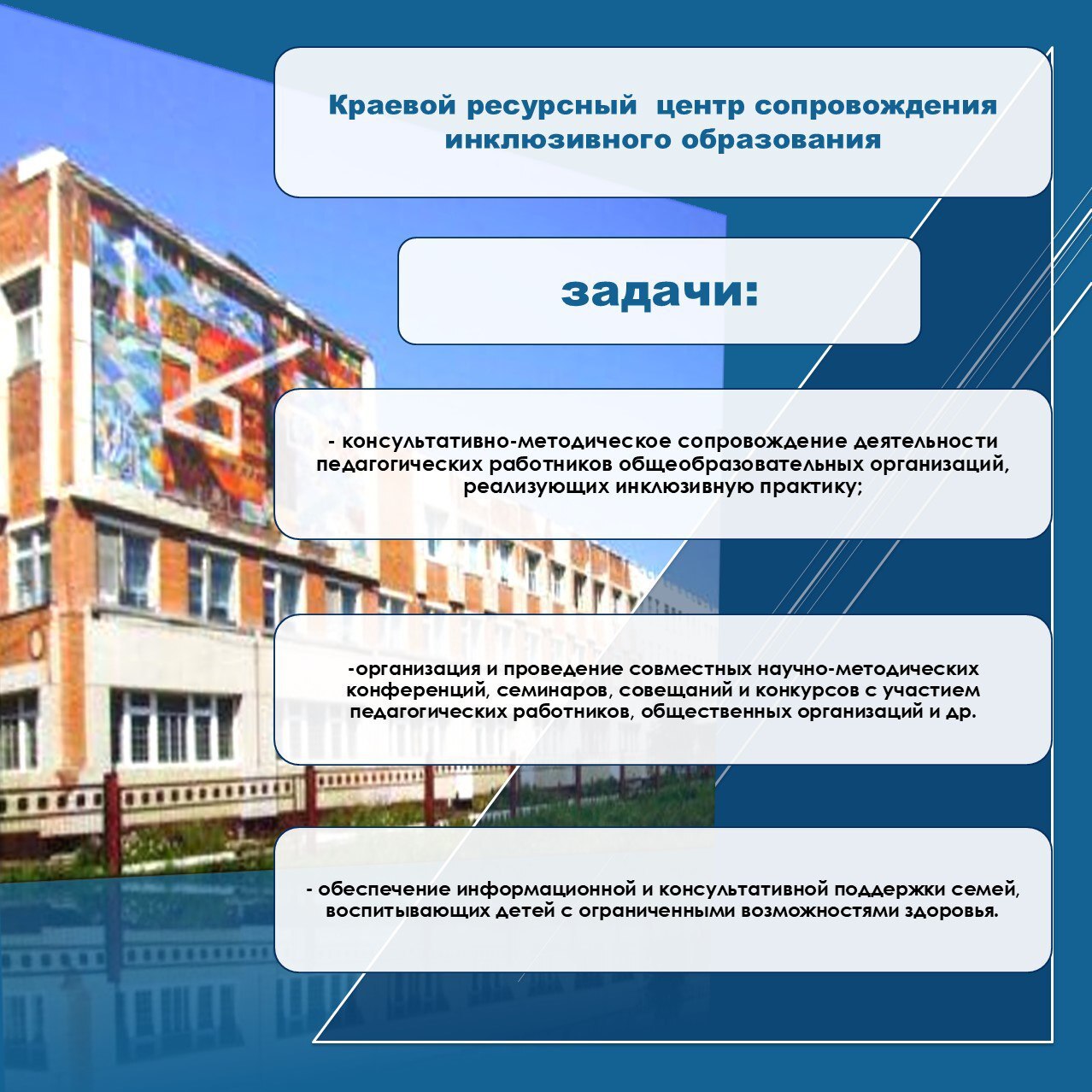 Краевой ресурсный центр сопровождения инклюзивного образования

задачи:

- консультативно-методическое сопровождение деятельности педагогических работников общеобразовательных организаций, реализующих инклюзивную практику;

-организация и проведение совместных научно-методических конференций, семинаров, совещаний и конкурсов с участием педагогических работников, общественных организаций и др.

- обеспечение информационной и консультативной поддержки семей, воспитывающих детей с ограниченными возможностями здоровья.